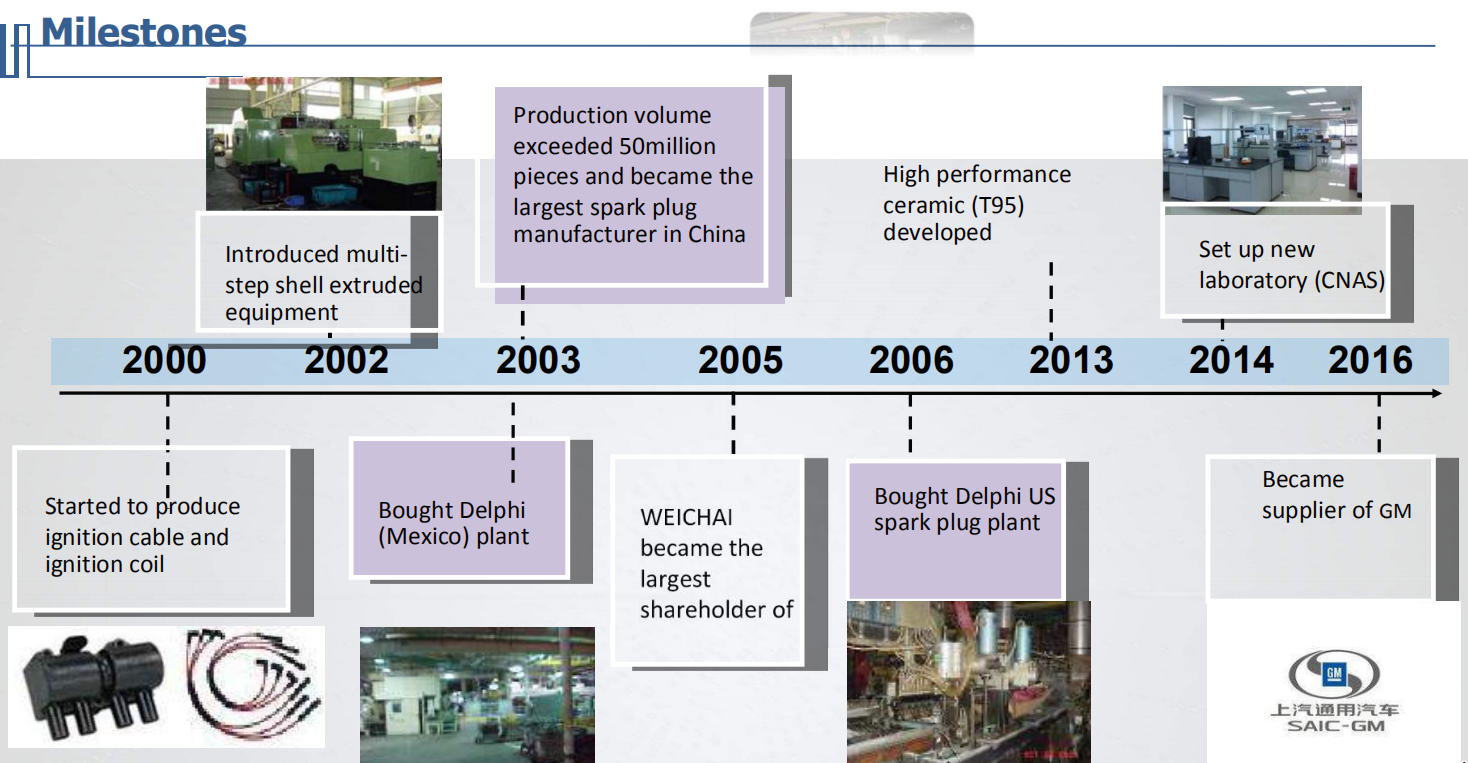 Milestones

Introduced multi-step shell extruded equipment

Production volume exceeded 50million pieces and became the largest spark plug manufacturer in China

High performance ceramic (T95) developed

Set up new laboratory (CNAS)

2000 2002 2003 2005 2006 2013 2014 2016

Started to produce ignition cable and ignition coil

Bought Delphi (Mexico) plant

WEICHAI became the largest shareholder of

Bought Delphi US spark plug plant

Became supplier of GM

GM
上汽通用汽车
SAIC-GM